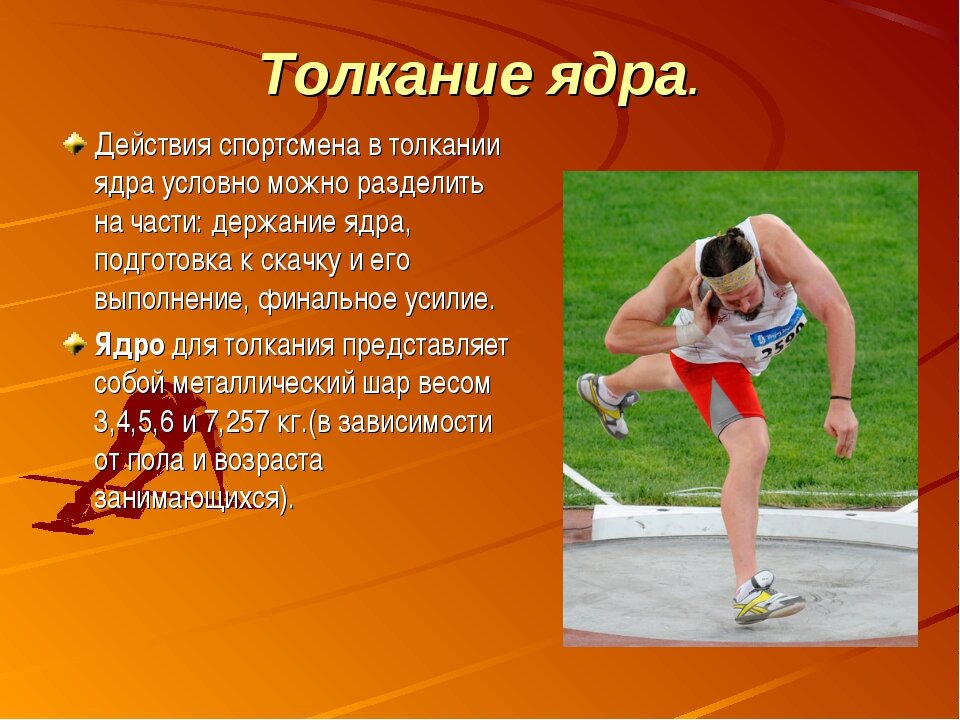 Толкание ядра.

Действия спортсмена в толкании ядра условно можно разделить на части: держание ядра, подготовка к скачку и его выполнение, финальное усилие.

Ядро для толкания представляет собой металлический шар весом 3,4,5,6 и 7,257 кг.(в зависимости от пола и возраста занимающихся).

2590